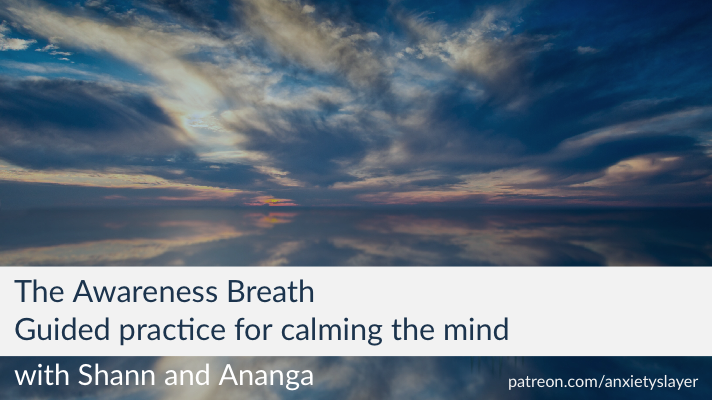 The Awareness Breath
Guided practice for calming the mind

with Shann and Ananga

patreon.com/anxietyslayer